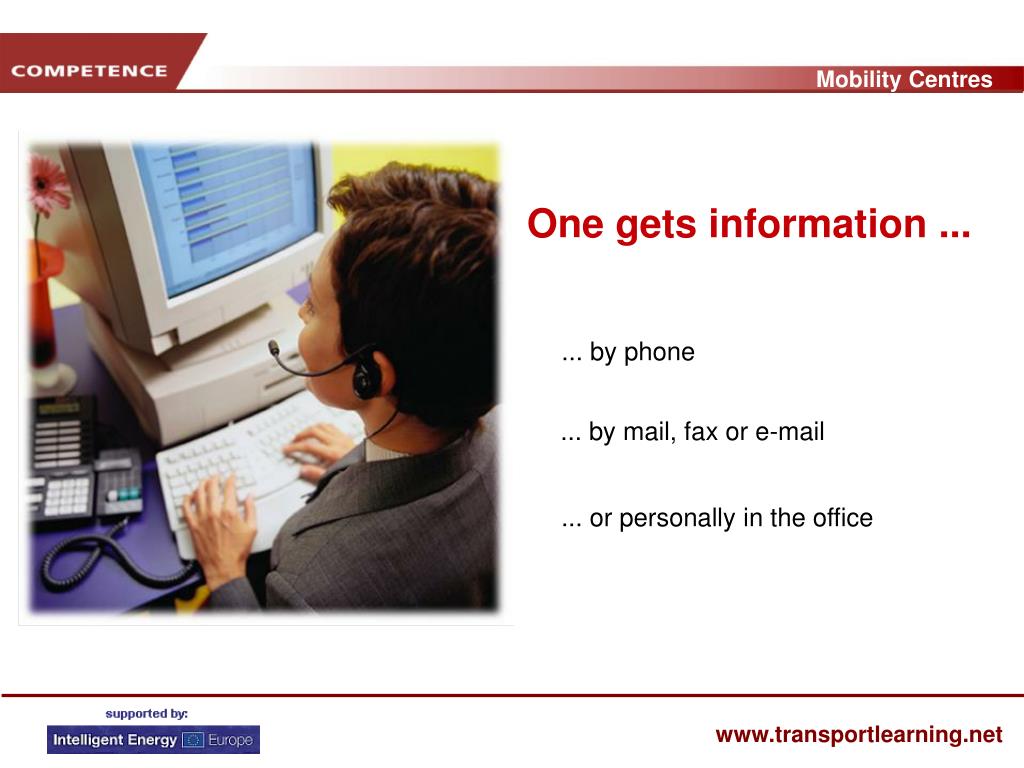 COMPETENCE

Mobility Centres

One gets information ...

... by phone

... by mail, fax or e-mail

... or personally in the office

supported by:

Intelligent Energy Europe

www.transportlearning.net